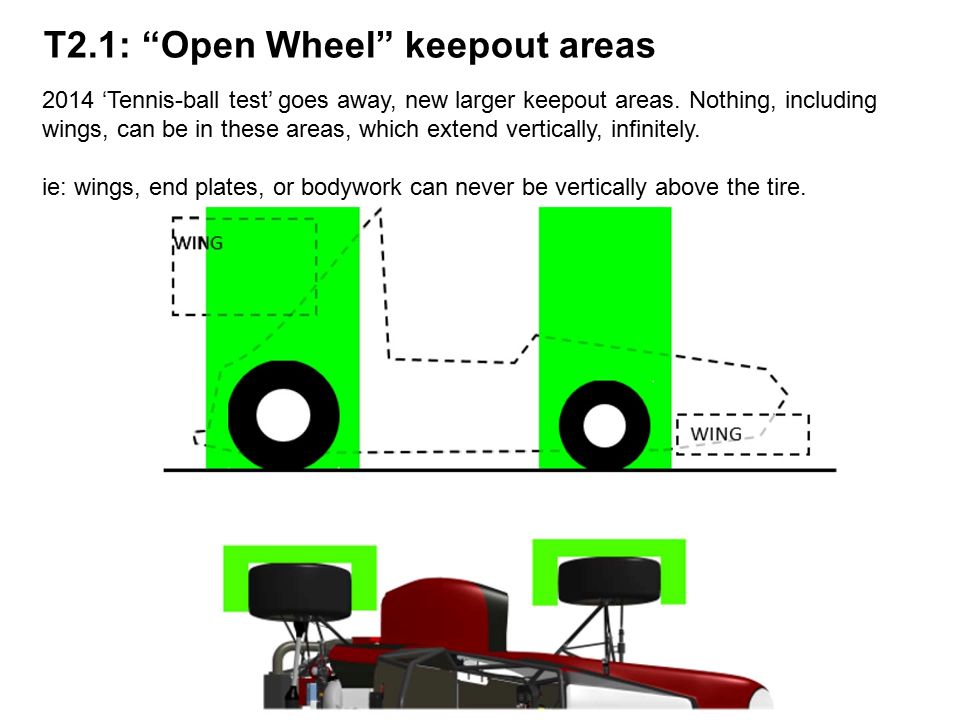 T2.1: “Open Wheel” keepout areas

2014 ‘Tennis-ball test’ goes away, new larger keepout areas. Nothing, including wings, can be in these areas, which extend vertically, infinitely.

ie: wings, end plates, or bodywork can never be vertically above the tire.

WING

WING